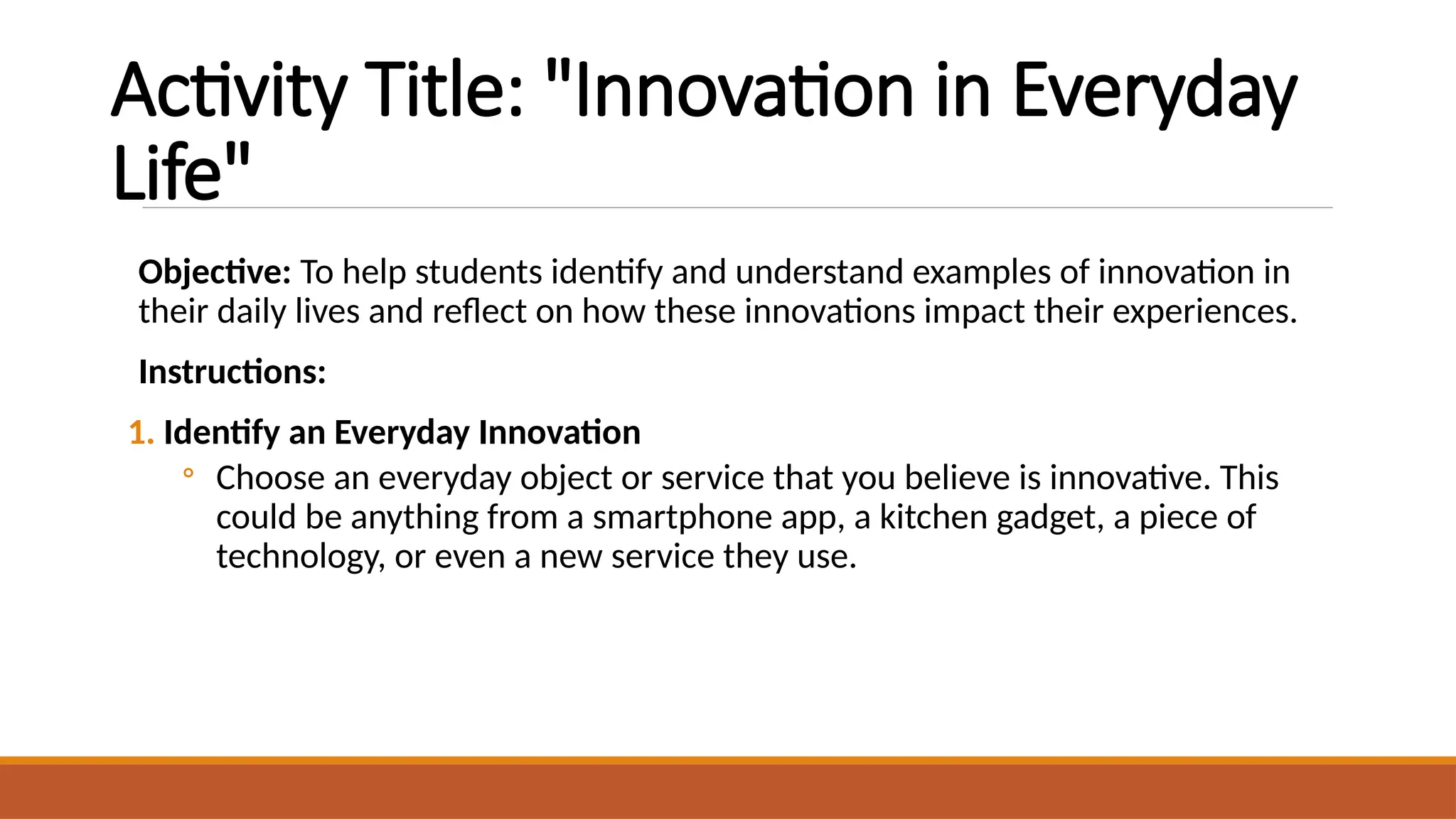 Activity Title: "Innovation in Everyday Life"

**Objective:** To help students identify and understand examples of innovation in their daily lives and reflect on how these innovations impact their experiences.

**Instructions:**

1. **Identify an Everyday Innovation**
◦ Choose an everyday object or service that you believe is innovative. This could be anything from a smartphone app, a kitchen gadget, a piece of technology, or even a new service they use.